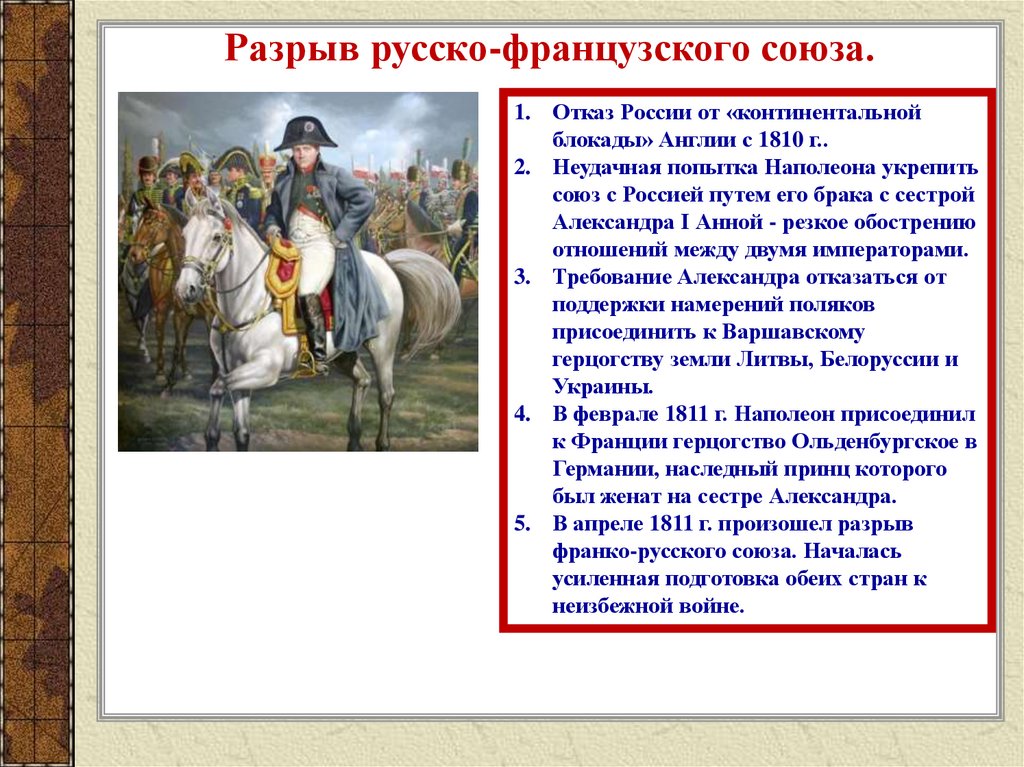 Разрыв русско-французского союза.

1. Отказ России от «континентальной блокады» Англии с 1810 г..
2. Неудачная попытка Наполеона укрепить союз с Россией путем его брака с сестрой Александра I Анной - резкое обострению отношений между двумя императорами.
3. Требование Александра отказаться от поддержки намерений поляков присоединить к Варшавскому герцогству земли Литвы, Белоруссии и Украины.
4. В феврале 1811 г. Наполеон присоединил к Франции герцогство Ольденбургское в Германии, наследный принц которого был женат на сестре Александра.
5. В апреле 1811 г. произошел разрыв франко-русского союза. Началась усиленная подготовка обеих стран к неизбежной войне.